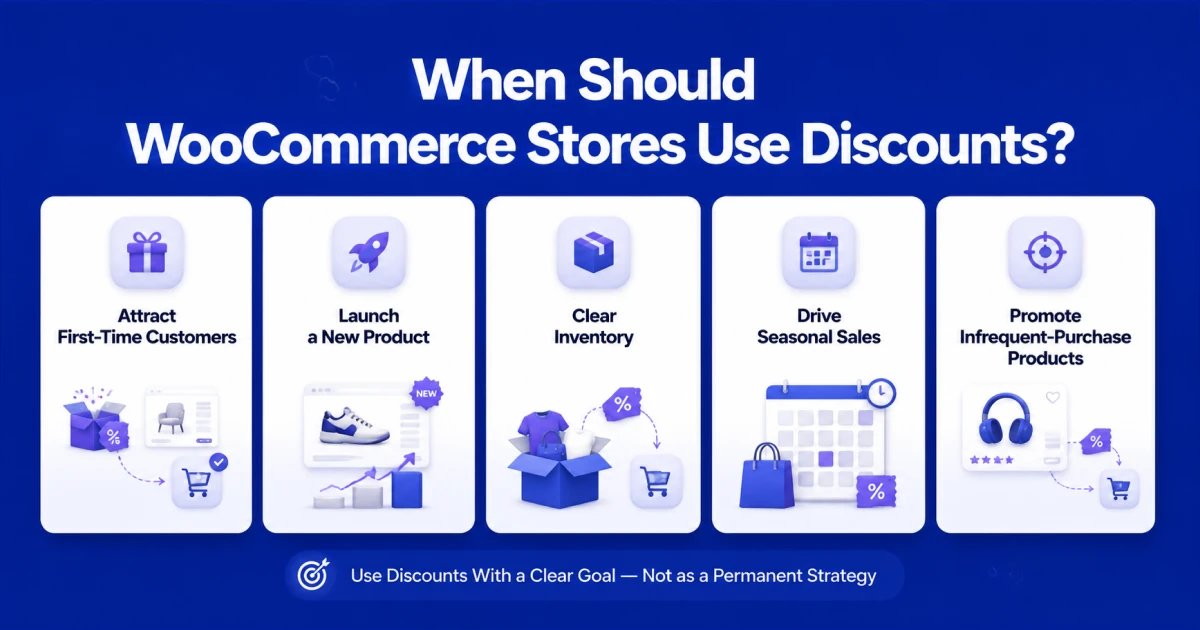 When Should WooCommerce Stores Use Discounts?

Attract First-Time Customers

%

Launch a New Product

NEW

Clear Inventory

%

Drive Seasonal Sales

%

Promote Infrequent-Purchase Products

%

Use Discounts With a Clear Goal — Not as a Permanent Strategy